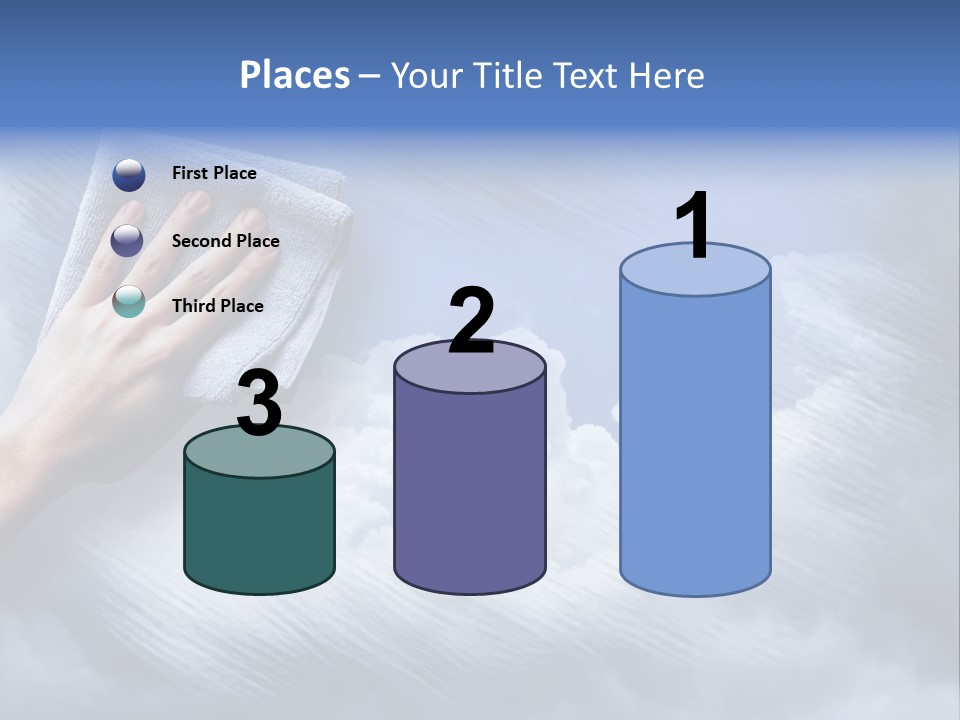 Places – Your Title Text Here

First Place

Second Place

Third Place

3

2

1